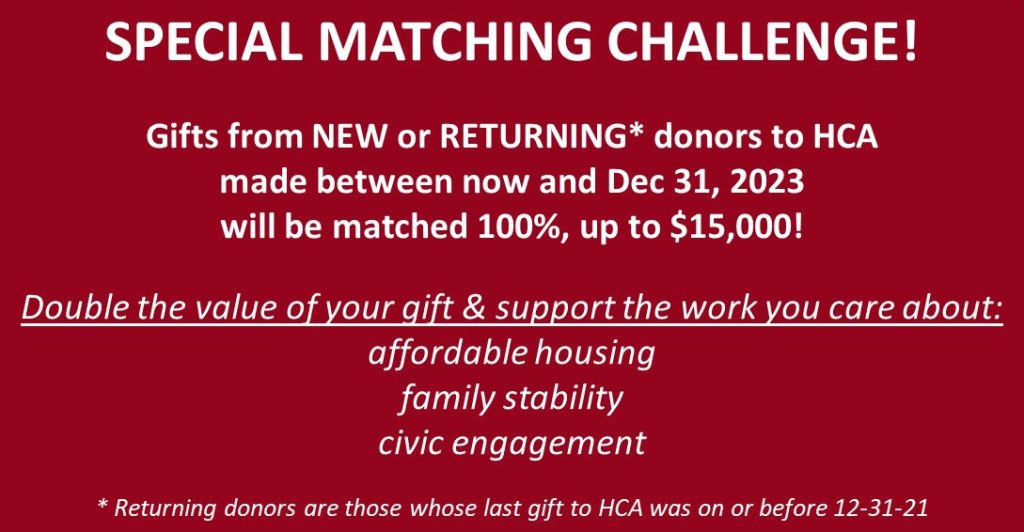 SPECIAL MATCHING CHALLENGE!

Gifts from NEW or RETURNING* donors to HCA made between now and Dec 31, 2023 will be matched 100%, up to $15,000!

Double the value of your gift & support the work you care about:
affordable housing
family stability
civic engagement

* Returning donors are those whose last gift to HCA was on or before 12-31-21